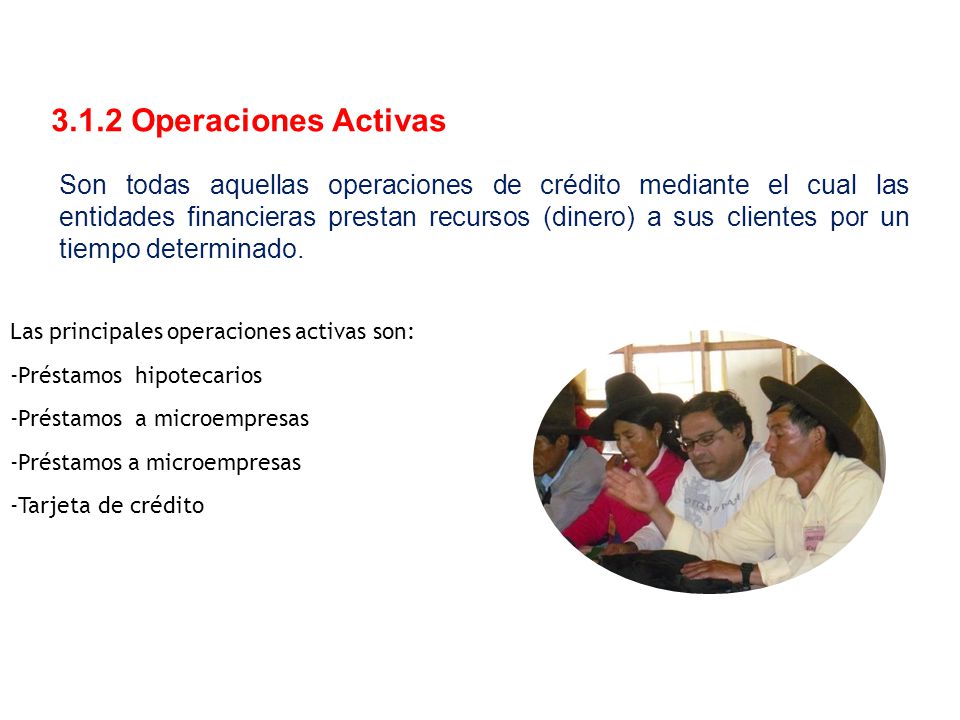 3.1.2 Operaciones Activas

Son todas aquellas operaciones de crédito mediante el cual las entidades financieras prestan recursos (dinero) a sus clientes por un tiempo determinado.

Las principales operaciones activas son:

-Préstamos hipotecarios

-Préstamos a microempresas

-Préstamos a microempresas

-Tarjeta de crédito